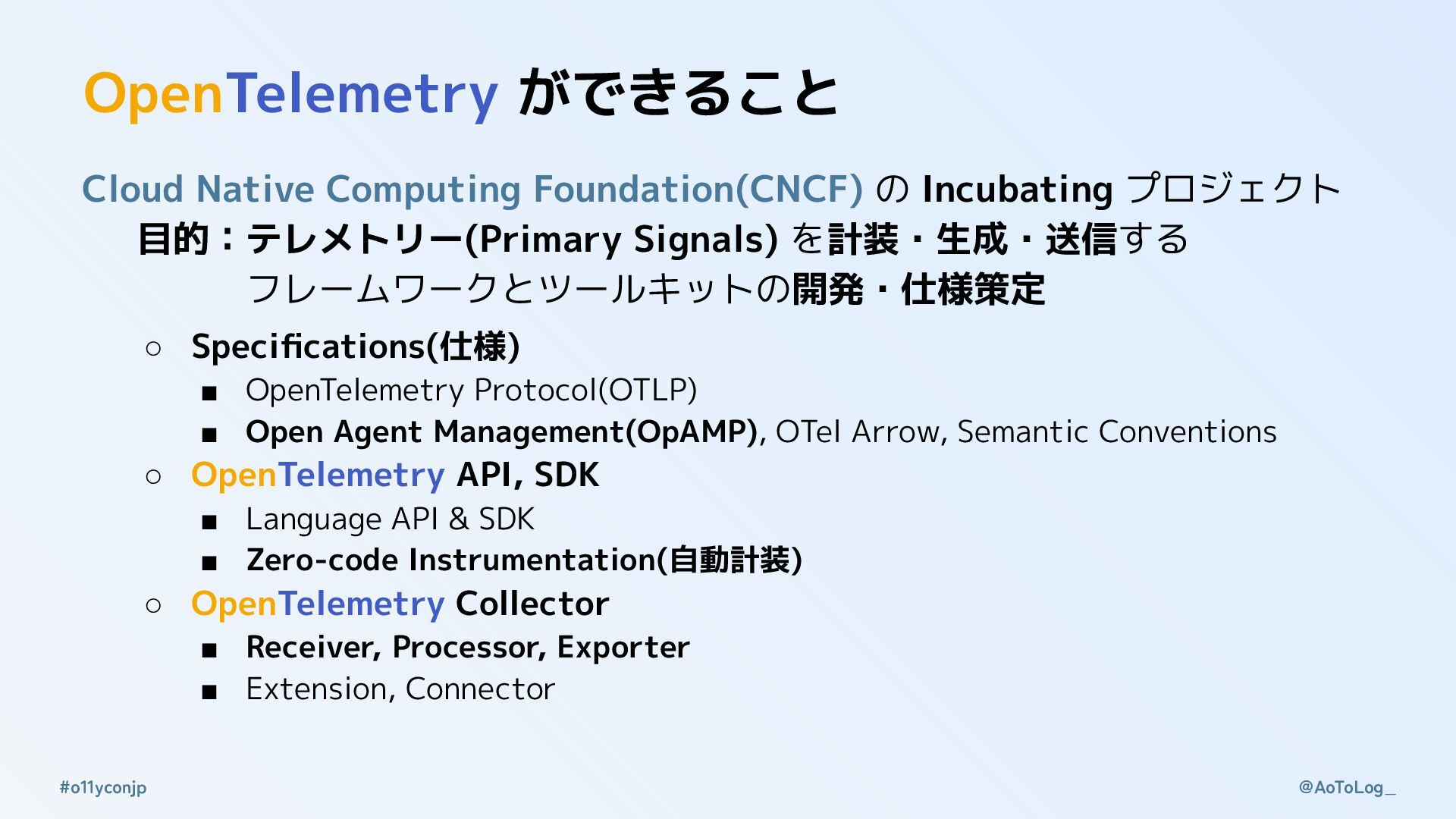 OpenTelemetry ができること

Cloud Native Computing Foundation(CNCF) の Incubating プロジェクト
目的：テレメトリー(Primary Signals) を計装・生成・送信する
フレームワークとツールキットの開発・仕様策定

○ Specifications(仕様)
■ OpenTelemetry Protocol(OTLP)
■ Open Agent Management(OpAMP), OTel Arrow, Semantic Conventions
○ OpenTelemetry API, SDK
■ Language API & SDK
■ Zero-code Instrumentation(自動計装)
○ OpenTelemetry Collector
■ Receiver, Processor, Exporter
■ Extension, Connector

#o11yconjp

@AoToLog_